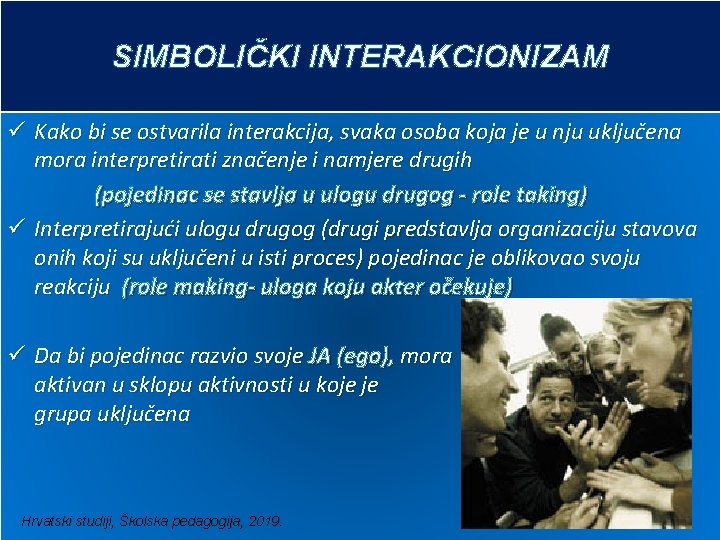 SIMBOLIČKI INTERAKCIONIZAM

✓ Kako bi se ostvarila interakcija, svaka osoba koja je u nju uključena mora interpretirati značenje i namjere drugih

(pojedinac se stavlja u ulogu drugog - role taking)

✓ Interpretirajući ulogu drugog (drugi predstavlja organizaciju stavova onih koji su uključeni u isti proces) pojedinac je oblikovao svoju reakciju (role making- uloga koju akter očekuje)

✓ Da bi pojedinac razvio svoje JA (ego), mora aktivan u sklopu aktivnosti u koje je grupa uključena

Hrvatski studiji, Školska pedagogija, 2019.